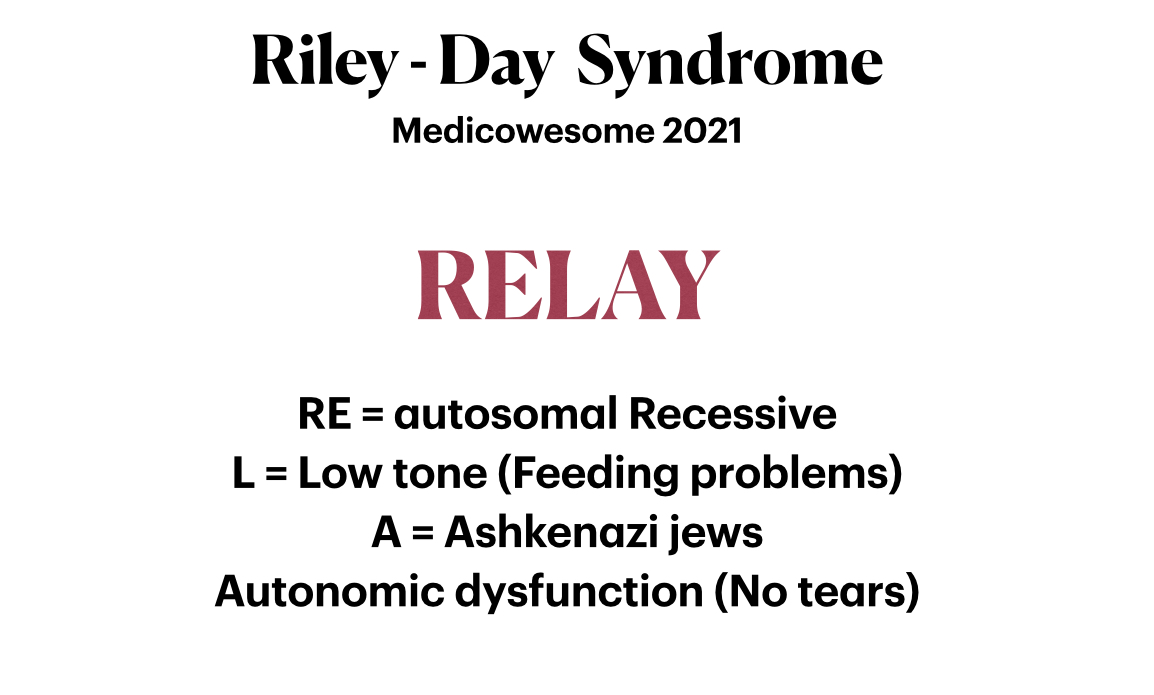 Riley - Day Syndrome
Medicowesome 2021

RELAY

RE = autosomal Recessive
L = Low tone (Feeding problems)
A = Ashkenazi jews
Autonomic dysfunction (No tears)